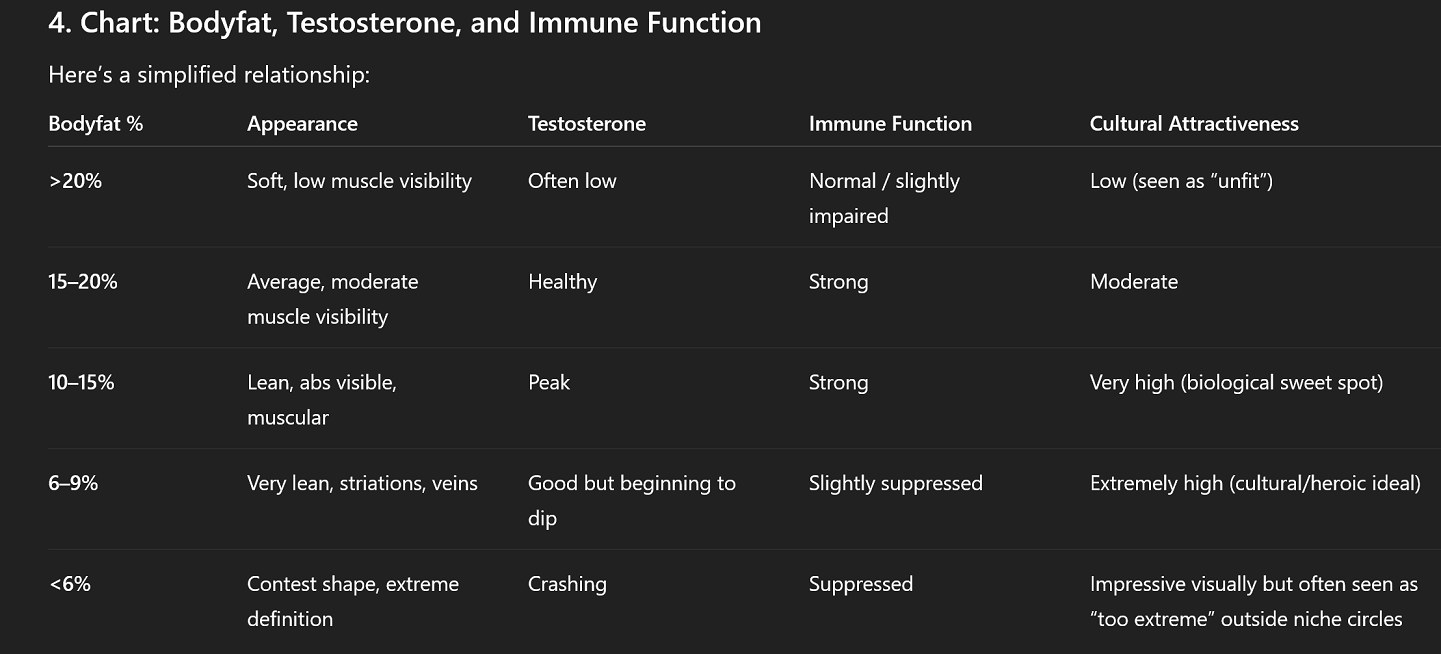 4. Chart: Bodyfat, Testosterone, and Immune Function

Here’s a simplified relationship:

| Bodyfat % | Appearance | Testosterone | Immune Function | Cultural Attractiveness |
|---|---|---|---|---|
| >20% | Soft, low muscle visibility | Often low | Normal / slightly impaired | Low (seen as “unfit”) |
| 15–20% | Average, moderate muscle visibility | Healthy | Strong | Moderate |
| 10–15% | Lean, abs visible, muscular | Peak | Strong | Very high (biological sweet spot) |
| 6–9% | Very lean, striations, veins | Good but beginning to dip | Slightly suppressed | Extremely high (cultural/heroic ideal) |
| <6% | Contest shape, extreme definition | Crashing | Suppressed | Impressive visually but often seen as “too extreme” outside niche circles |